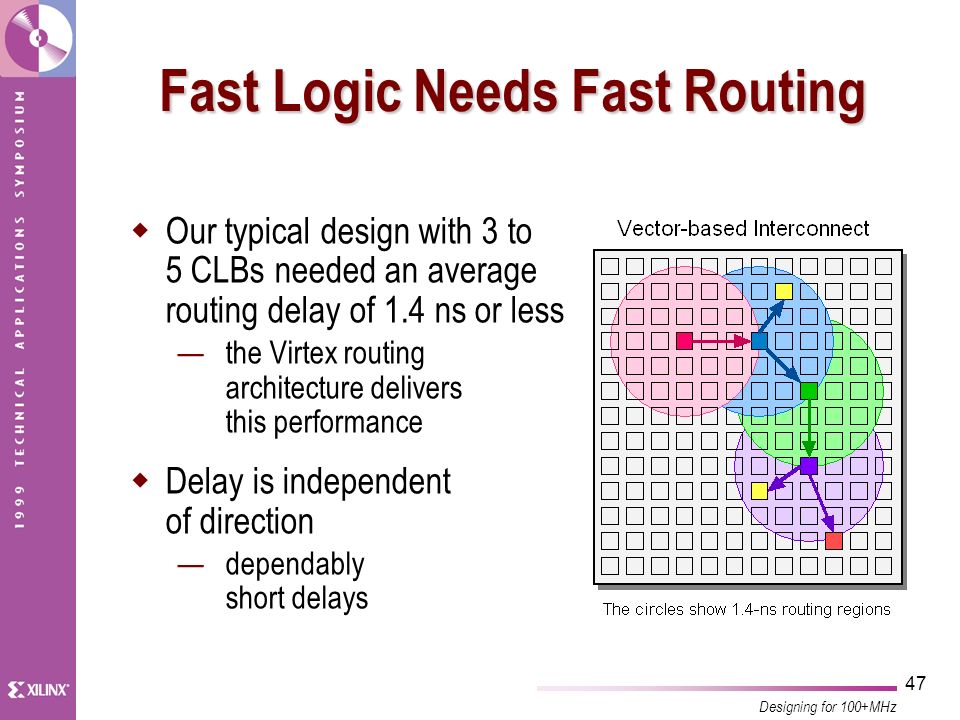 1999 TECHNICAL APPLICATIONS SYMPOSIUM

Fast Logic Needs Fast Routing

◆ Our typical design with 3 to 5 CLBs needed an average routing delay of 1.4 ns or less
— the Virtex routing architecture delivers this performance

◆ Delay is independent of direction
— dependably short delays

Vector-based Interconnect

The circles show 1.4-ns routing regions

XILINX

47

Designing for 100+MHz